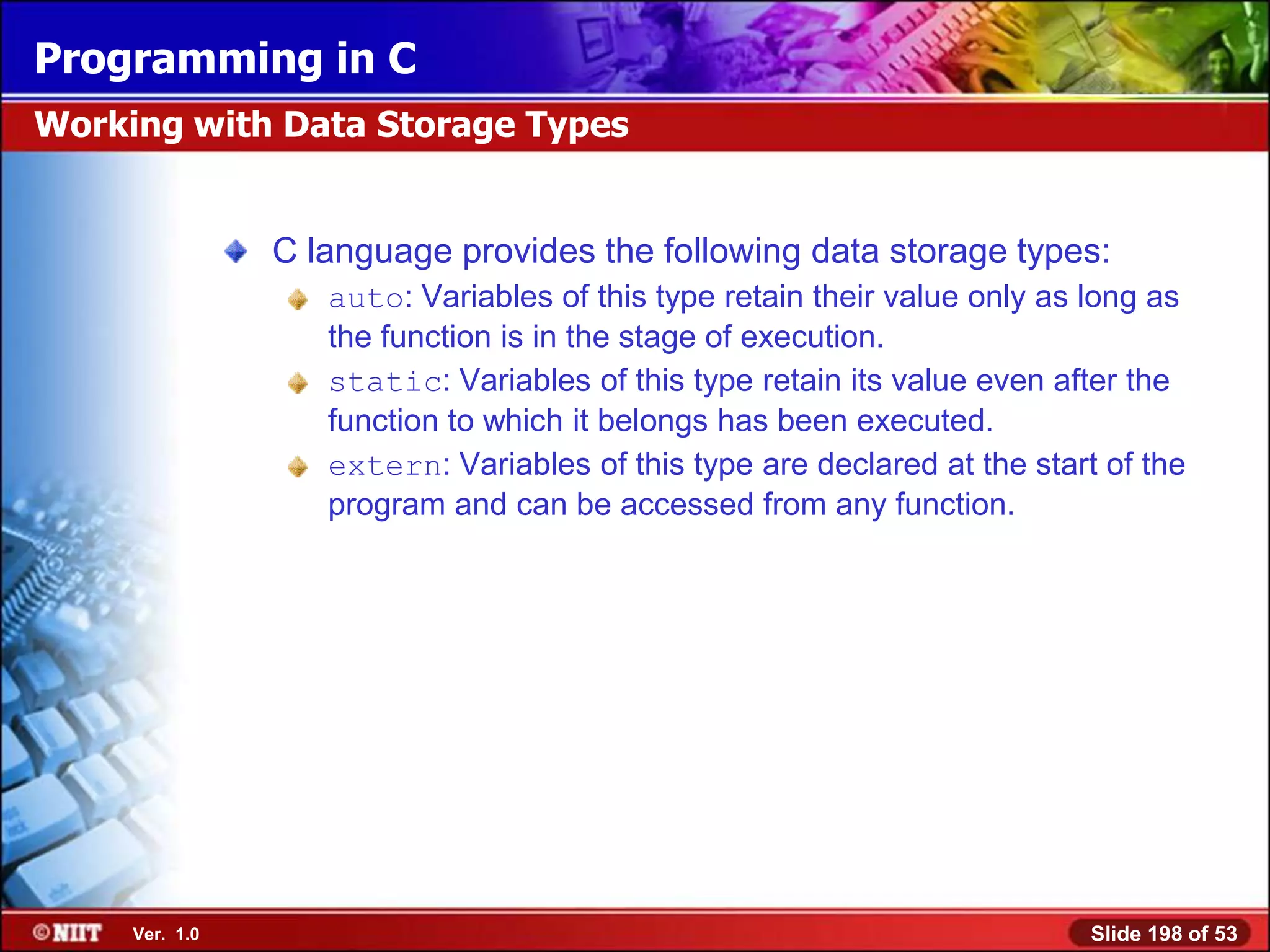 Programming in C

Working with Data Storage Types

C language provides the following data storage types:

auto: Variables of this type retain their value only as long as the function is in the stage of execution.

static: Variables of this type retain its value even after the function to which it belongs has been executed.

extern: Variables of this type are declared at the start of the program and can be accessed from any function.

©NIIT Ver. 1.0

Slide 198 of 53